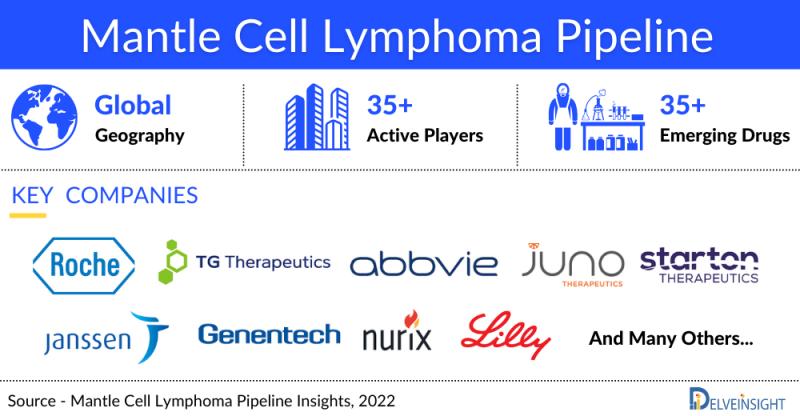 Mantle Cell Lymphoma Pipeline

Global
Geography

35+
Active Players

35+
Emerging Drugs

KEY COMPANIES

Roche

TG Therapeutics

abbvie

JUNO
THERAPEUTICS

starton
THERAPEUTICS

janssen

Genentech

nurix

Lilly

And Many Others...

Source - Mantle Cell Lymphoma Pipeline Insights, 2022

DELVEINSIGHT